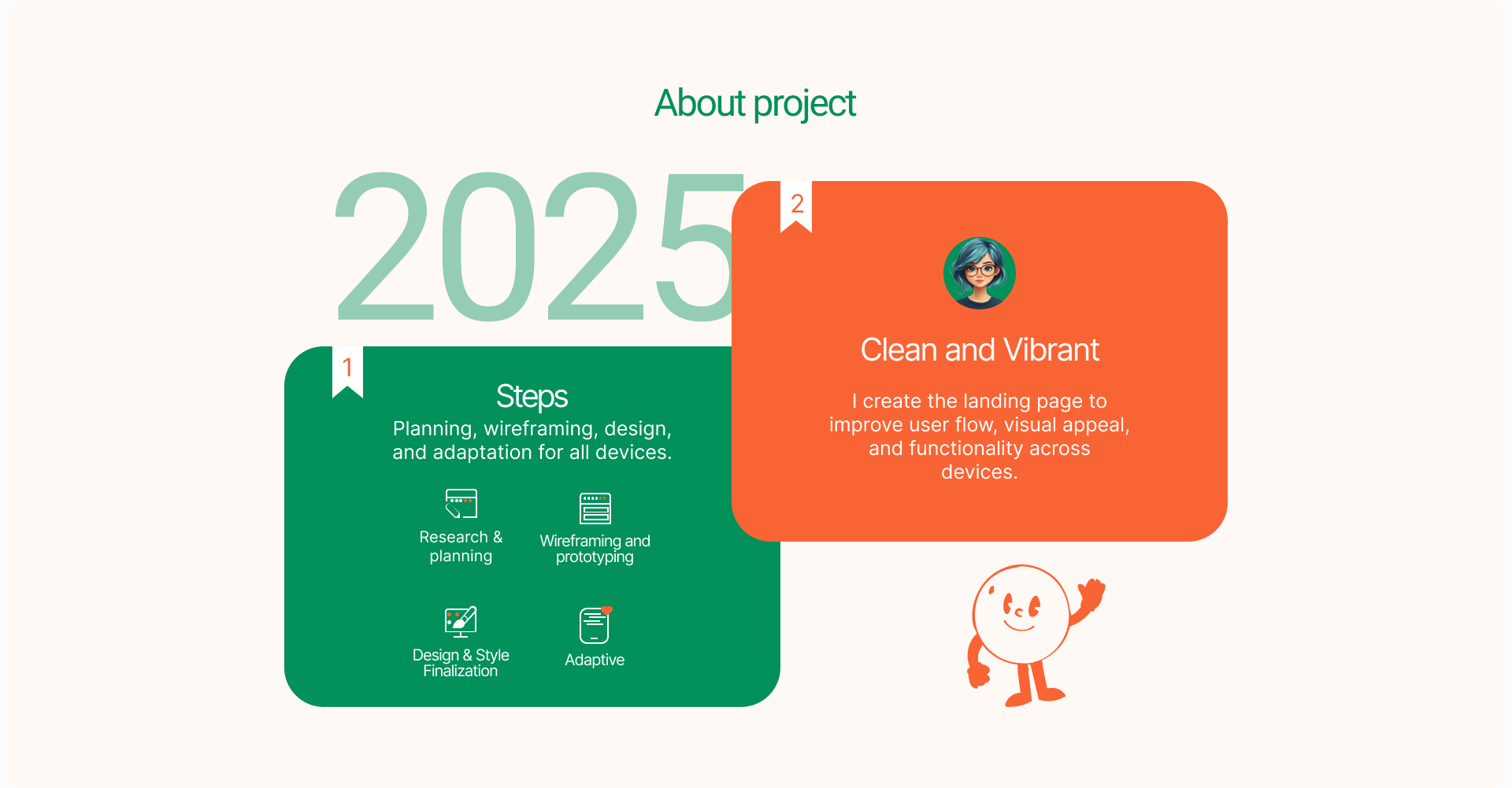 About project

2025

1

Steps

Planning, wireframing, design, and adaptation for all devices.

Research & planning

Wireframing and prototyping

Design & Style Finalization

Adaptive

2

Clean and Vibrant

I create the landing page to improve user flow, visual appeal, and functionality across devices.